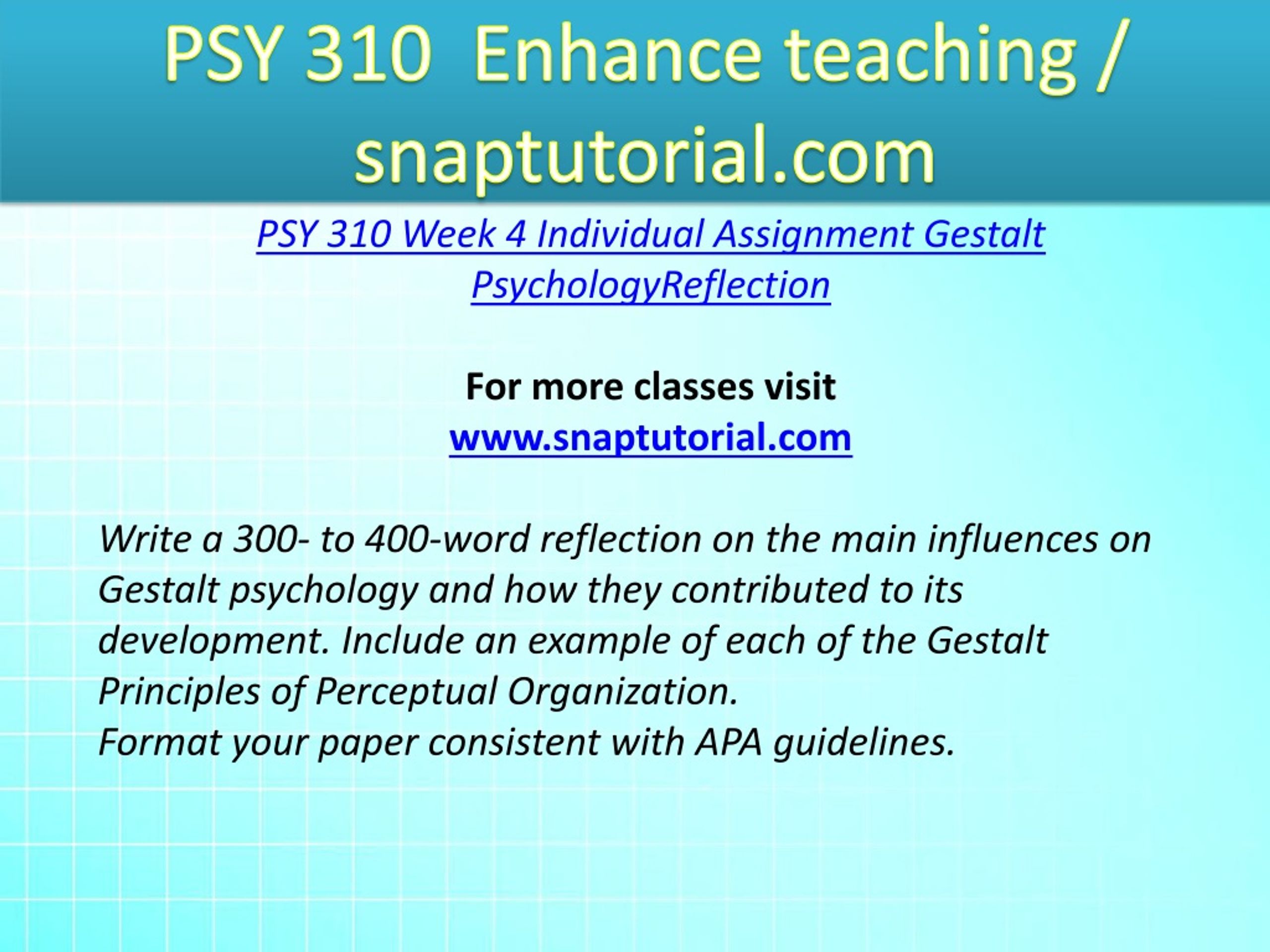 PSY 310 Enhance teaching / snaptutorial.com

PSY 310 Week 4 Individual Assignment Gestalt PsychologyReflection

For more classes visit
www.snaptutorial.com

Write a 300- to 400-word reflection on the main influences on Gestalt psychology and how they contributed to its development. Include an example of each of the Gestalt Principles of Perceptual Organization.
Format your paper consistent with APA guidelines.